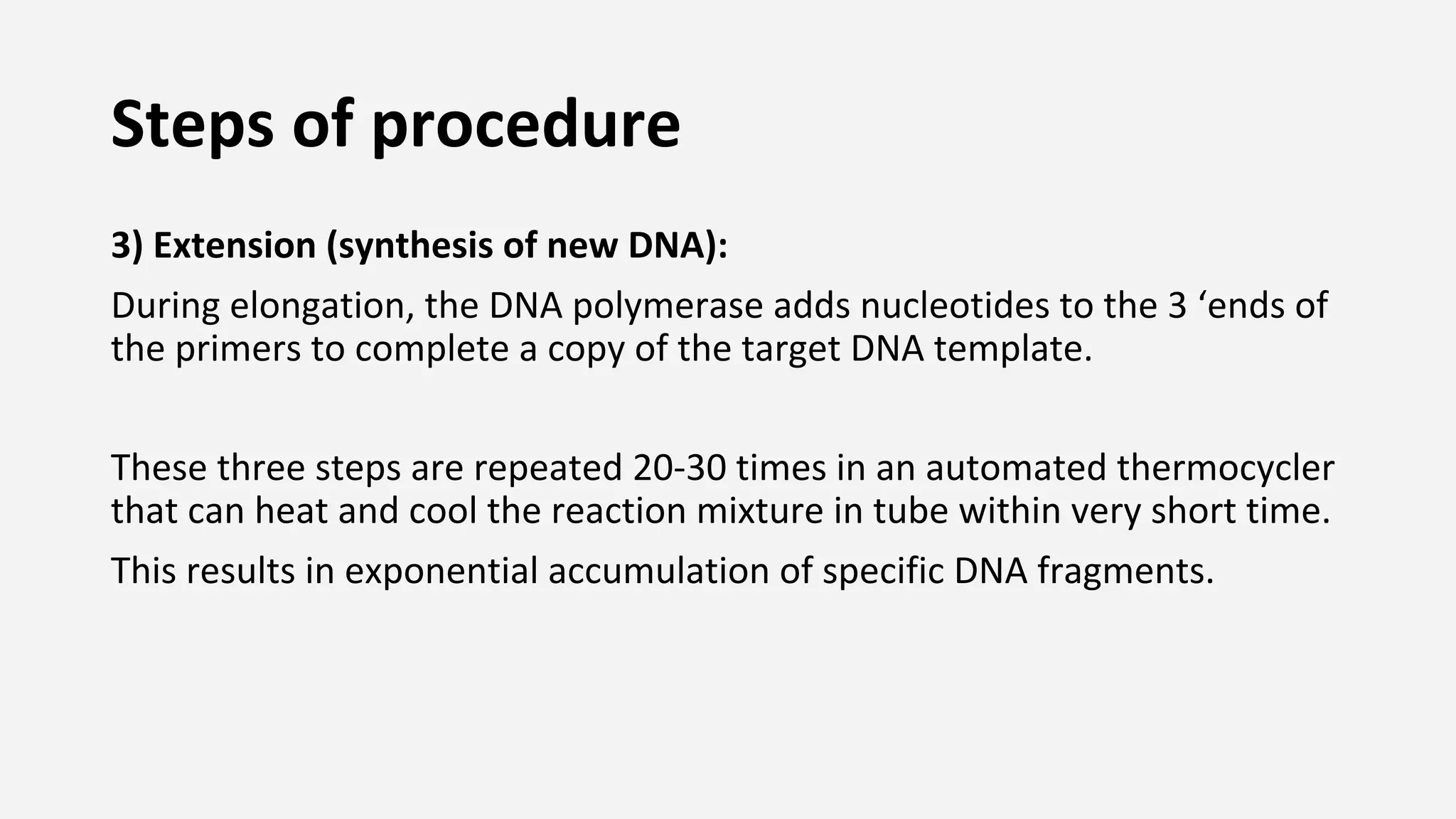 Steps of procedure

3) Extension (synthesis of new DNA):

During elongation, the DNA polymerase adds nucleotides to the 3 ‘ends of the primers to complete a copy of the target DNA template.

These three steps are repeated 20-30 times in an automated thermocycler that can heat and cool the reaction mixture in tube within very short time.

This results in exponential accumulation of specific DNA fragments.